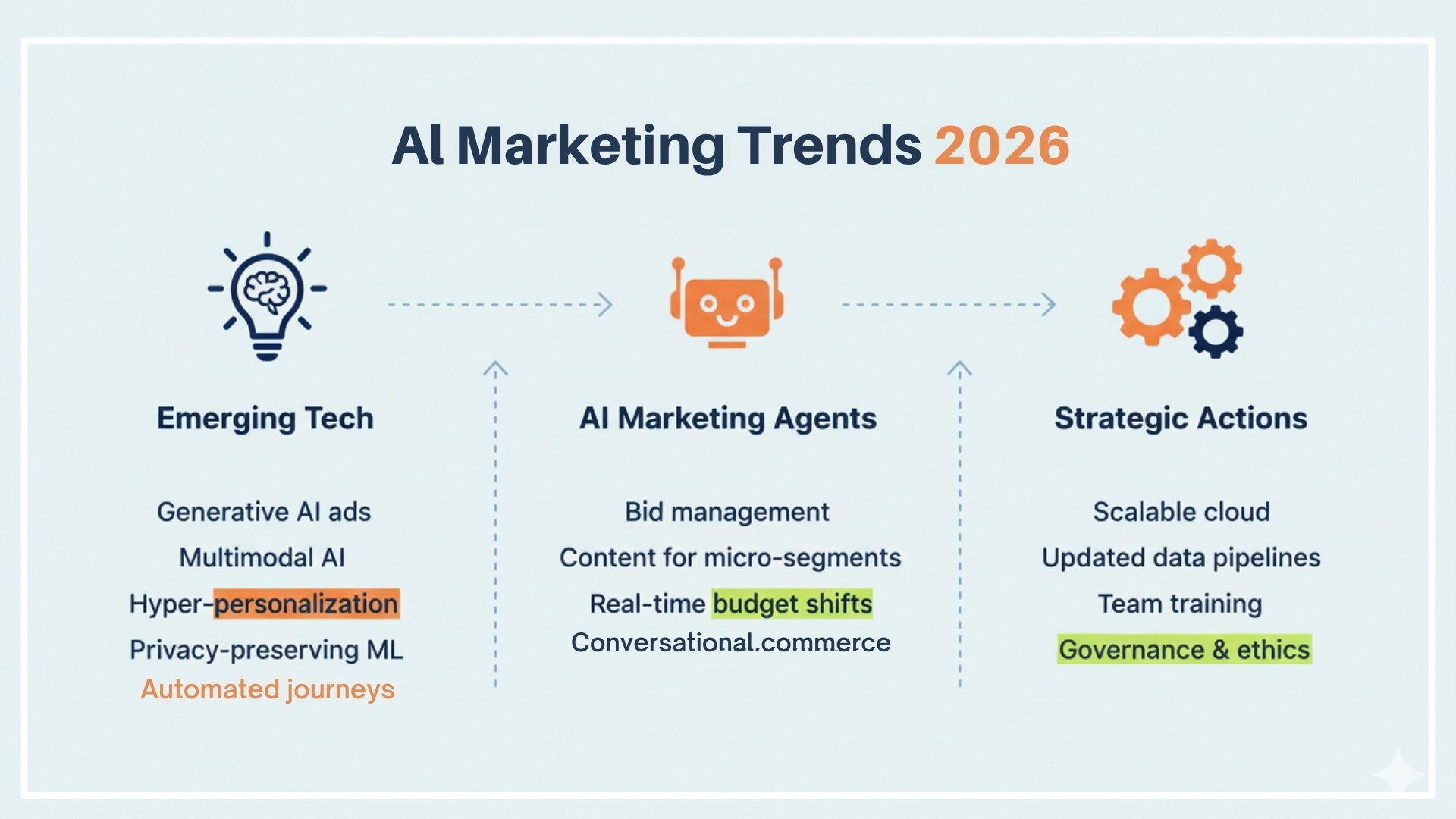 AI Marketing Trends 2026

Emerging Tech

Generative AI ads
Multimodal AI
Hyper-personalization
Privacy-preserving ML
Automated journeys

AI Marketing Agents

Bid management
Content for micro-segments
Real-time budget shifts
Conversational.commerce

Strategic Actions

Scalable cloud
Updated data pipelines
Team training
Governance & ethics